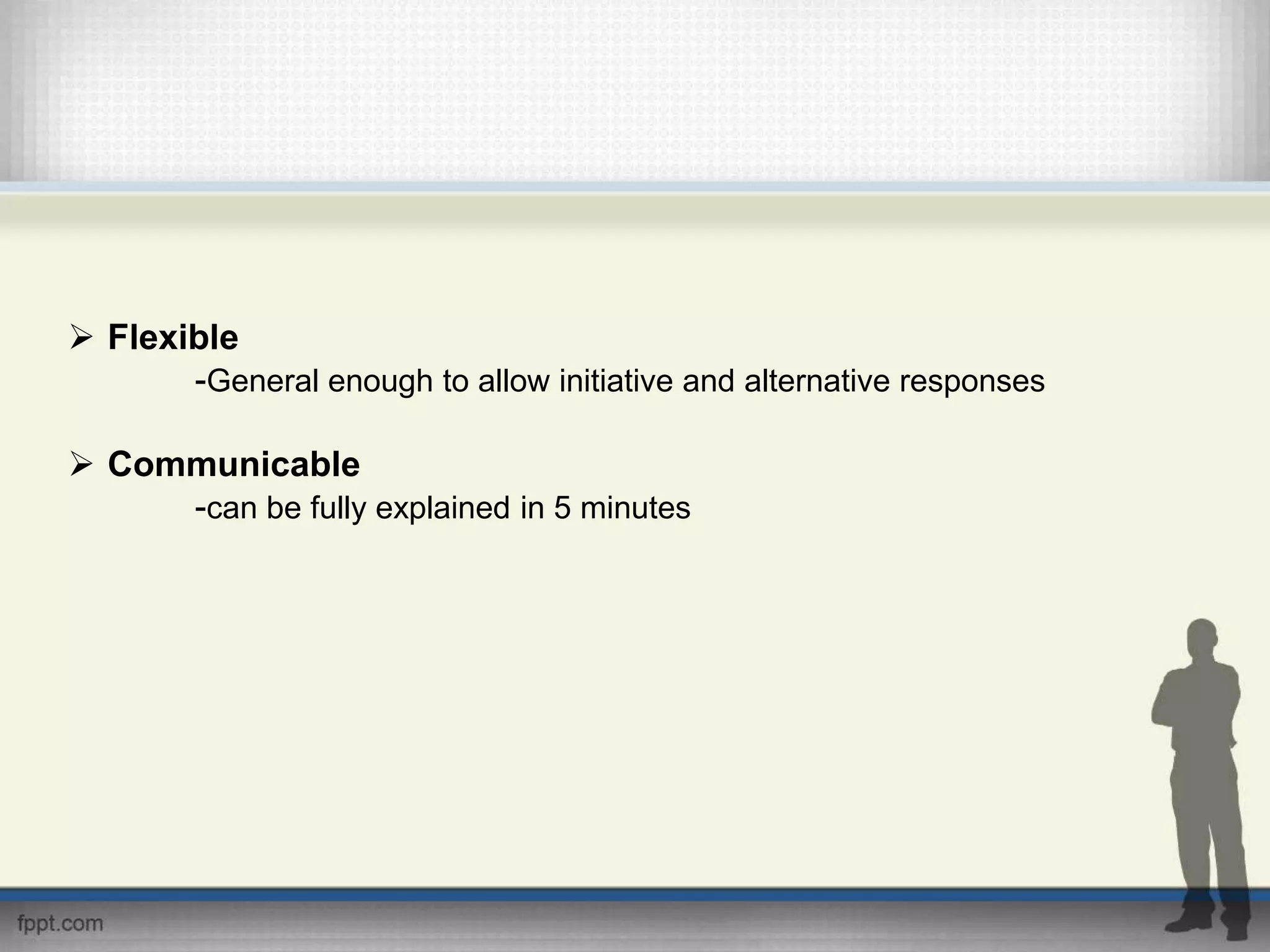 ➢ Flexible

-General enough to allow initiative and alternative responses

➢ Communicable

-can be fully explained in 5 minutes

fppt.com